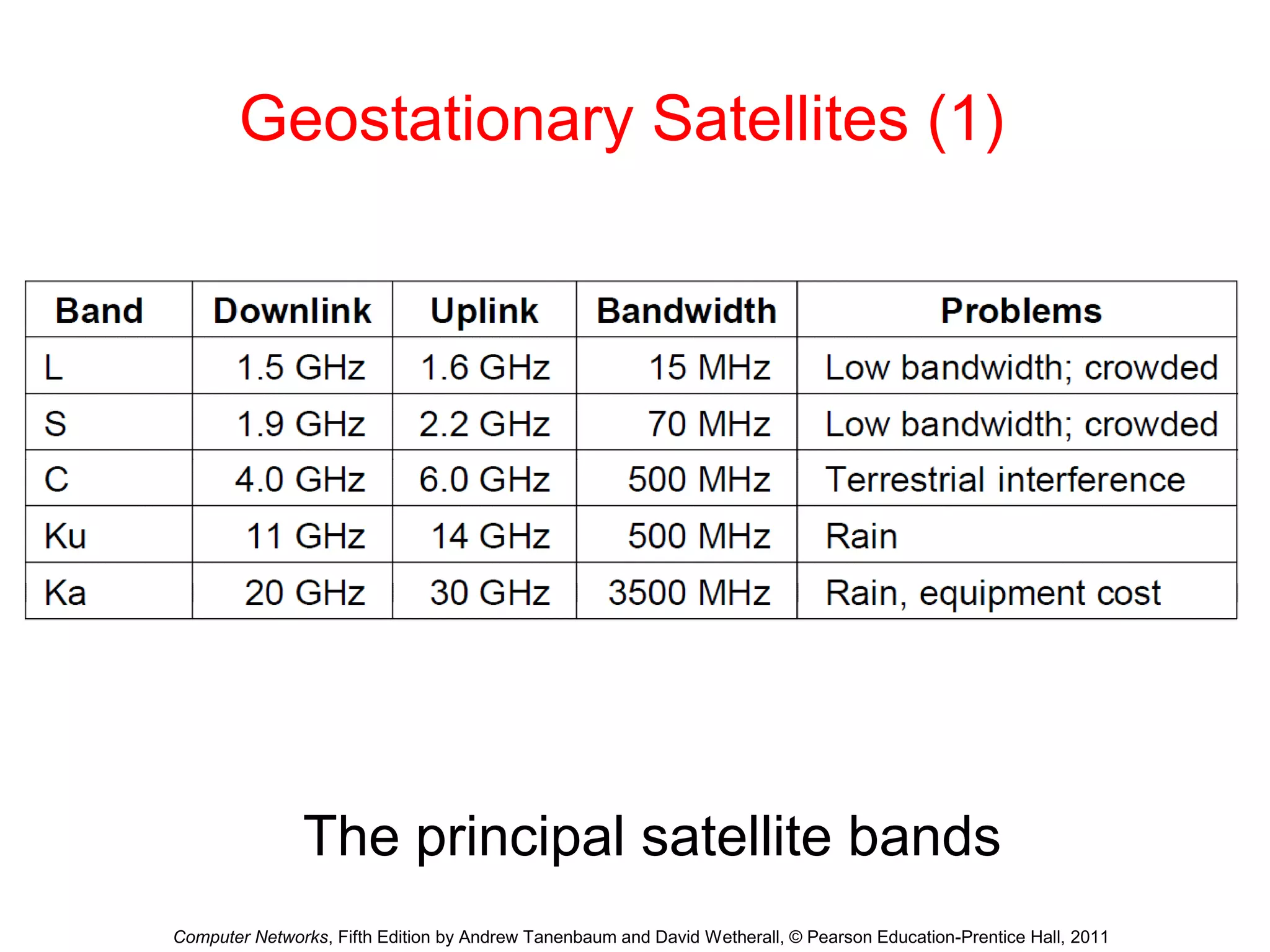 Geostationary Satellites (1)

| Band | Downlink | Uplink | Bandwidth | Problems |
|---|---|---|---|---|
| L | 1.5 GHz | 1.6 GHz | 15 MHz | Low bandwidth; crowded |
| S | 1.9 GHz | 2.2 GHz | 70 MHz | Low bandwidth; crowded |
| C | 4.0 GHz | 6.0 GHz | 500 MHz | Terrestrial interference |
| Ku | 11 GHz | 14 GHz | 500 MHz | Rain |
| Ka | 20 GHz | 30 GHz | 3500 MHz | Rain, equipment cost |

The principal satellite bands

Computer Networks, Fifth Edition by Andrew Tanenbaum and David Wetherall, © Pearson Education-Prentice Hall, 2011